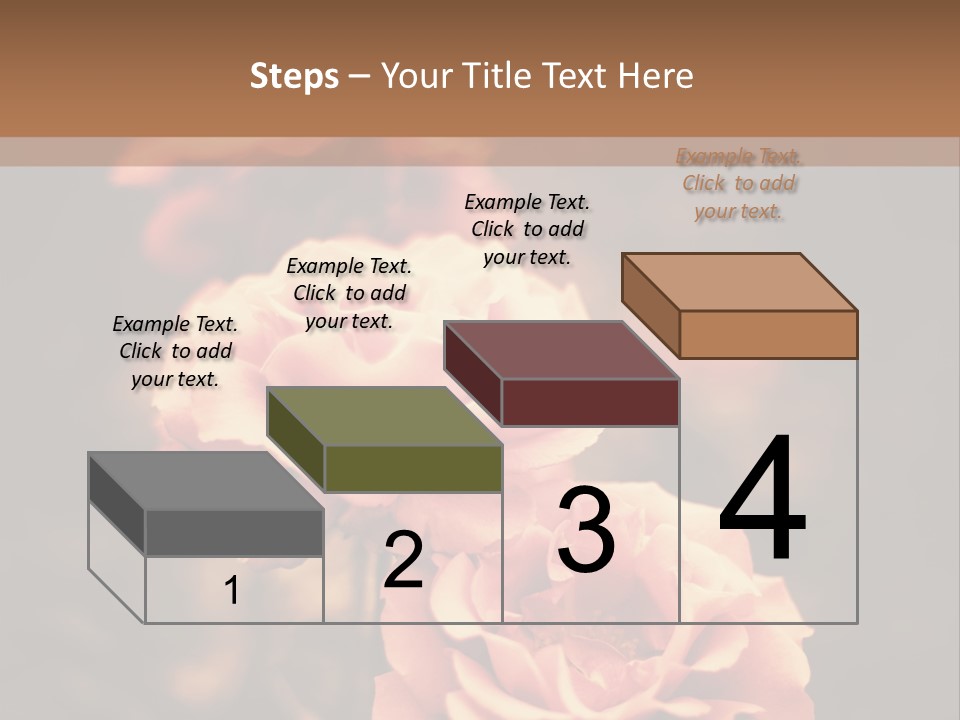 Steps – Your Title Text Here

Example Text. Click to add your text.

Example Text. Click to add your text.

Example Text. Click to add your text.

Example Text. Click to add your text.

1

2

3

4